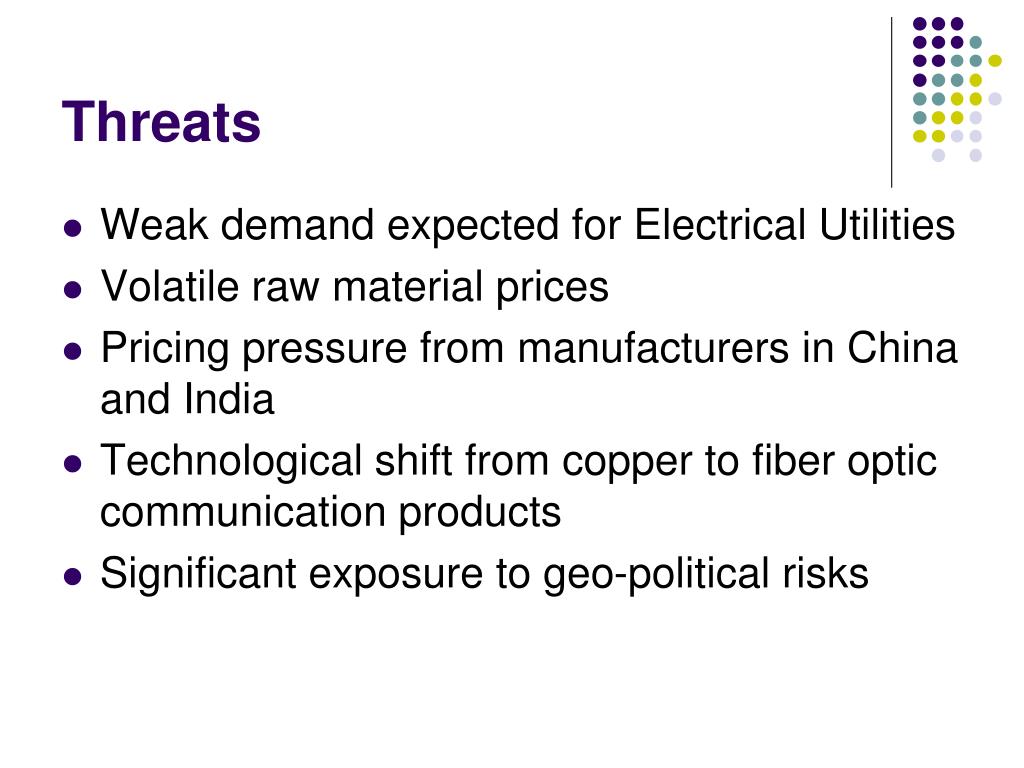 Threats

- Weak demand expected for Electrical Utilities
- Volatile raw material prices
- Pricing pressure from manufacturers in China and India
- Technological shift from copper to fiber optic communication products
- Significant exposure to geo-political risks